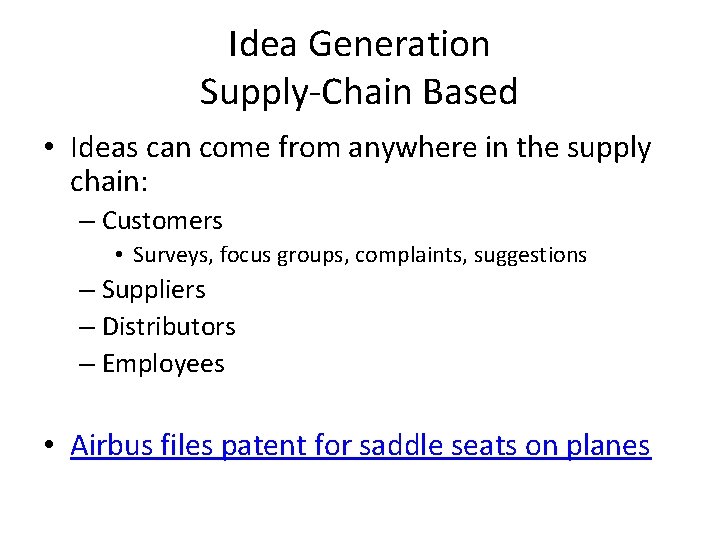 Idea Generation
Supply-Chain Based

• Ideas can come from anywhere in the supply chain:
– Customers
• Surveys, focus groups, complaints, suggestions
– Suppliers
– Distributors
– Employees

• Airbus files patent for saddle seats on planes